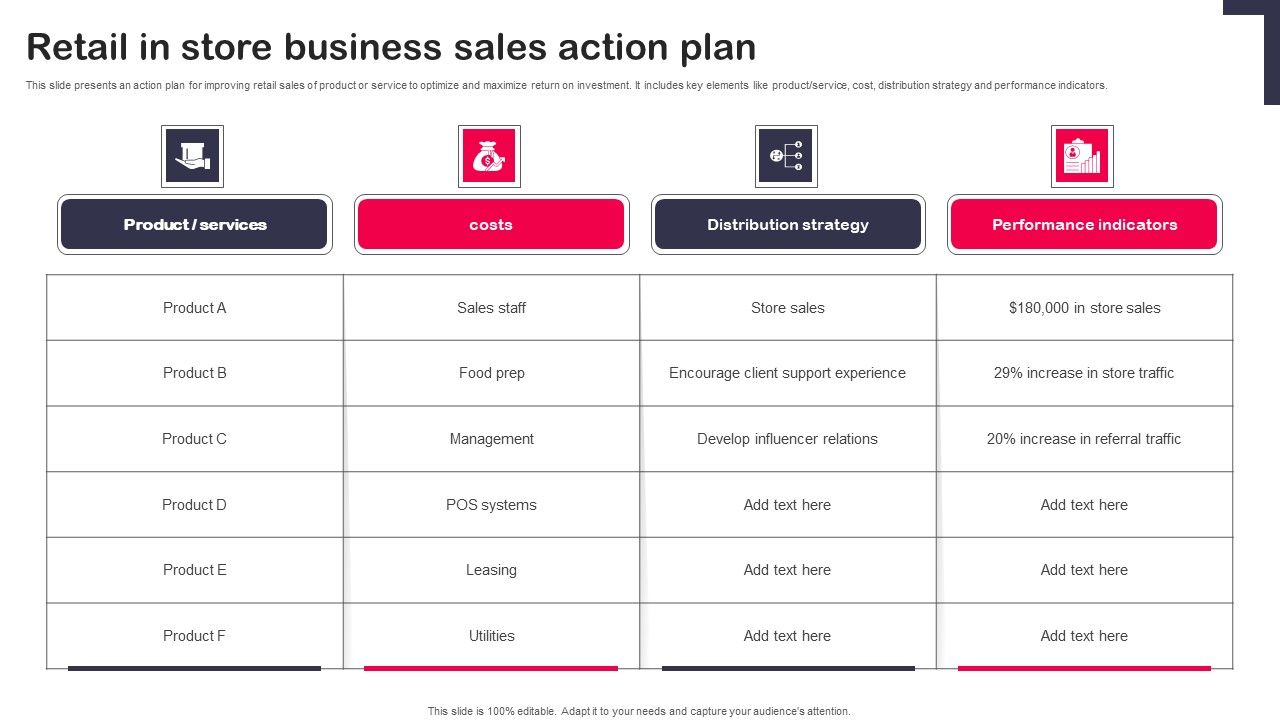 Retail in store business sales action plan

This slide presents an action plan for improving retail sales of product or service to optimize and maximize return on investment. It includes key elements like product/service, cost, distribution strategy and performance indicators.

| Product / services | costs | Distribution strategy | Performance indicators |
|---|---|---|---|
| Product A | Sales staff | Store sales | $180,000 in store sales |
| Product B | Food prep | Encourage client support experience | 29% increase in store traffic |
| Product C | Management | Develop influencer relations | 20% increase in referral traffic |
| Product D | POS systems | Add text here | Add text here |
| Product E | Leasing | Add text here | Add text here |
| Product F | Utilities | Add text here | Add text here |

This slide is 100% editable. Adapt it to your needs and capture your audience's attention.